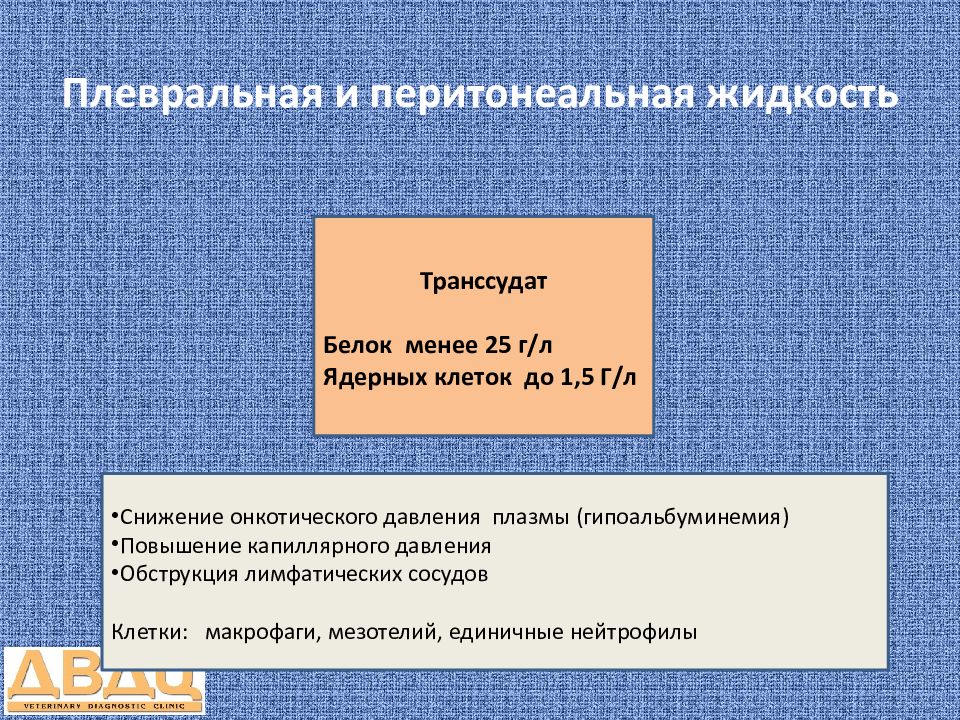 Плевральная и перитонеальная жидкость

Транссудат

Белок менее 25 г/л
Ядерных клеток до 1,5 Г/л

•Снижение онкотического давления плазмы (гипоальбуминемия)
•Повышение капиллярного давления
•Обструкция лимфатических сосудов

Клетки: макрофаги, мезотелий, единичные нейтрофилы

ДВДЦ
VETERINARY DIAGNOSTIC CLINIC